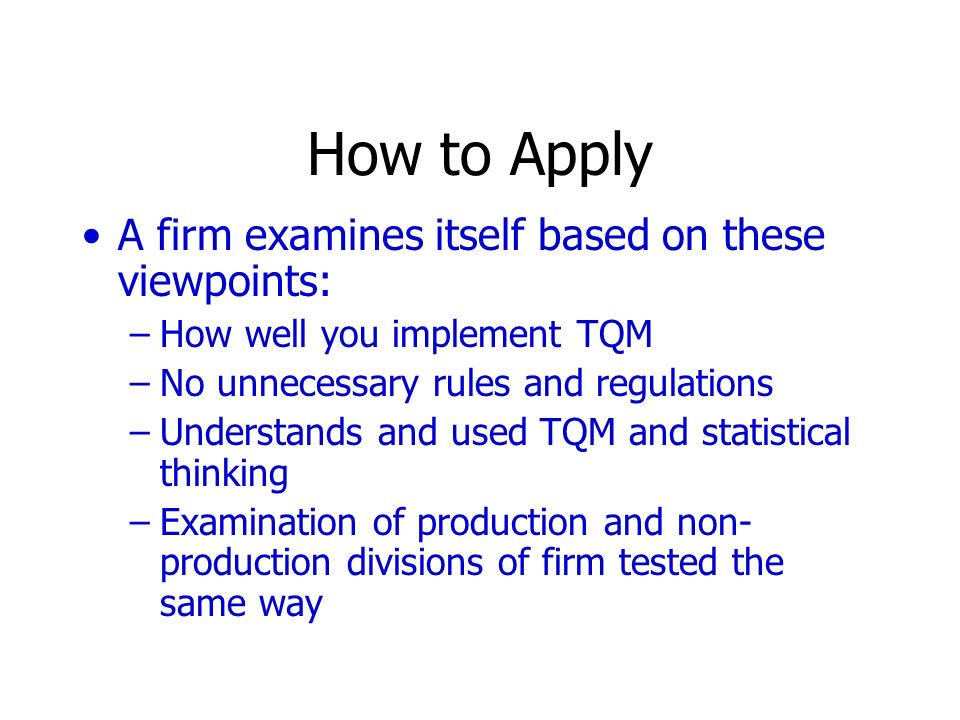 How to Apply

• A firm examines itself based on these viewpoints:
– How well you implement TQM
– No unnecessary rules and regulations
– Understands and used TQM and statistical thinking
– Examination of production and non-production divisions of firm tested the same way